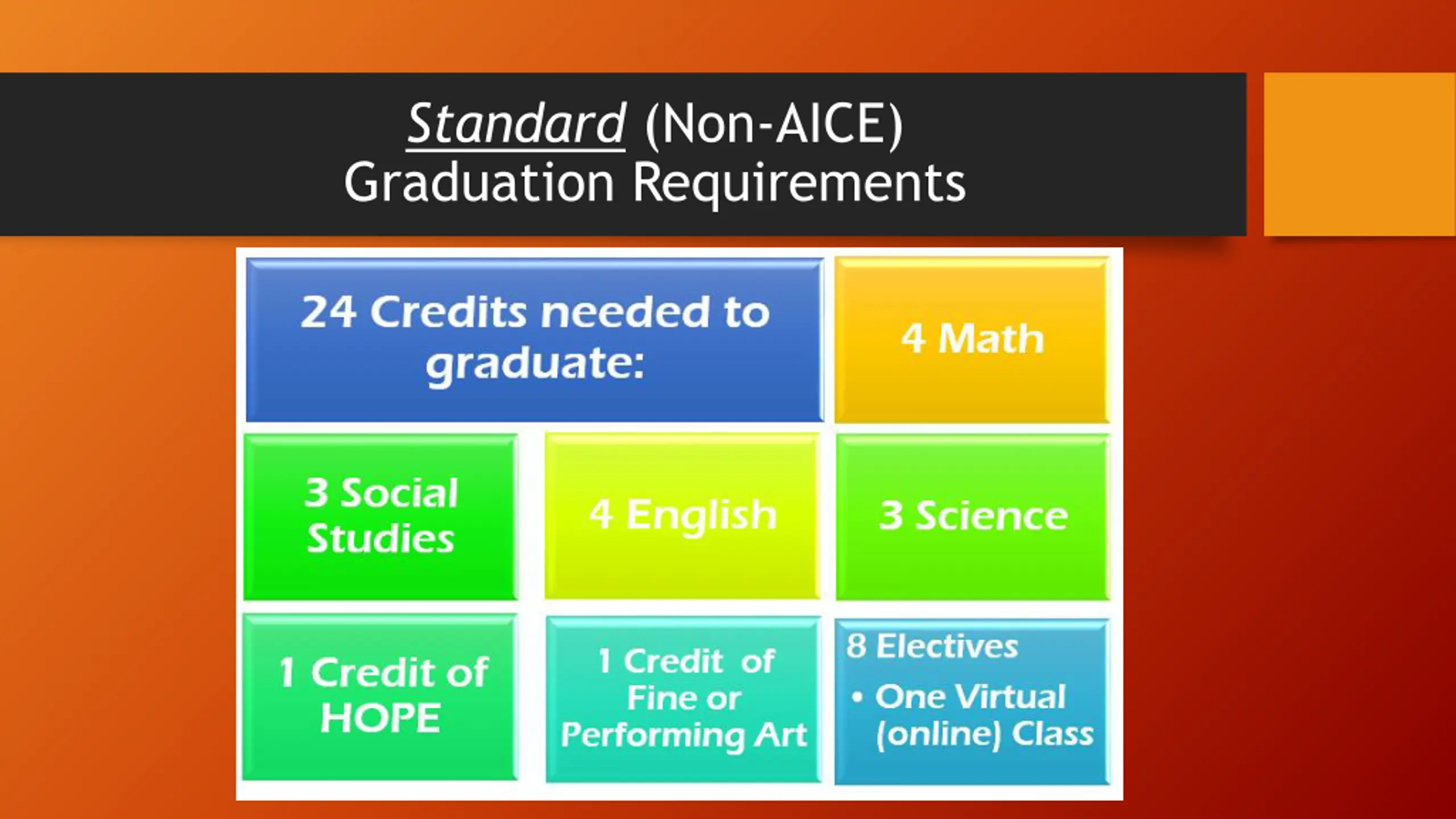 Standard (Non-AICE)
Graduation Requirements

24 Credits needed to graduate:

4 Math

3 Social Studies

4 English

3 Science

1 Credit of HOPE

1 Credit of Fine or Performing Art

8 Electives
• One Virtual (online) Class